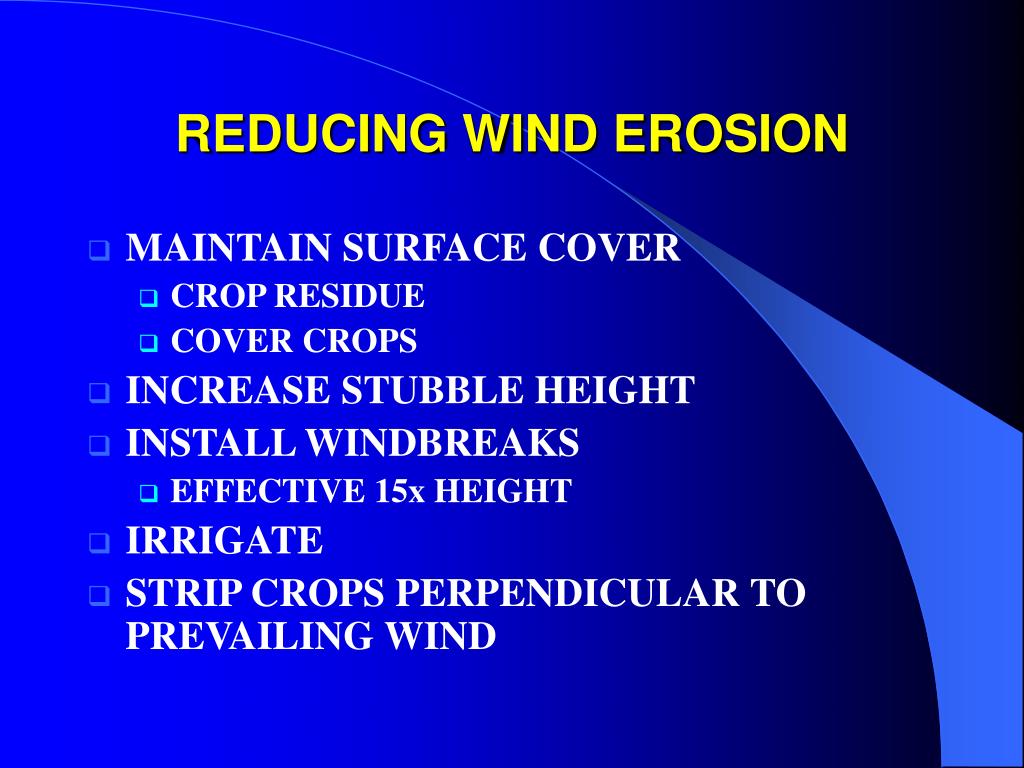 REDUCING WIND EROSION

MAINTAIN SURFACE COVER
CROP RESIDUE
COVER CROPS
INCREASE STUBBLE HEIGHT
INSTALL WINDBREAKS
EFFECTIVE 15x HEIGHT
IRRIGATE
STRIP CROPS PERPENDICULAR TO PREVAILING WIND